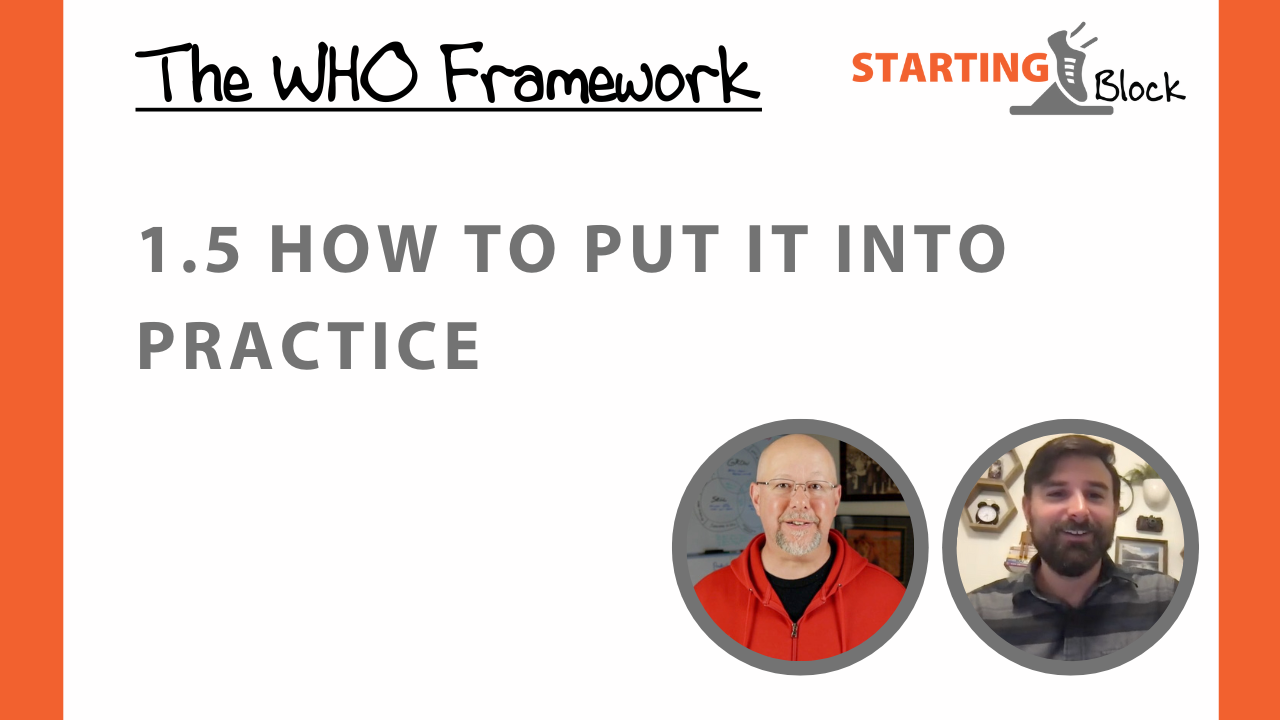 The WHO Framework

STARTING Block

1.5 HOW TO PUT IT INTO PRACTICE